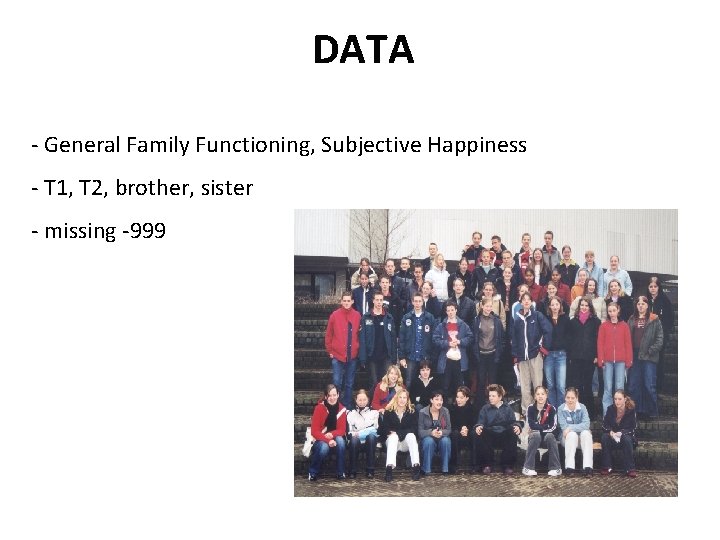 DATA

- General Family Functioning, Subjective Happiness

- T1, T2, brother, sister

- missing -999